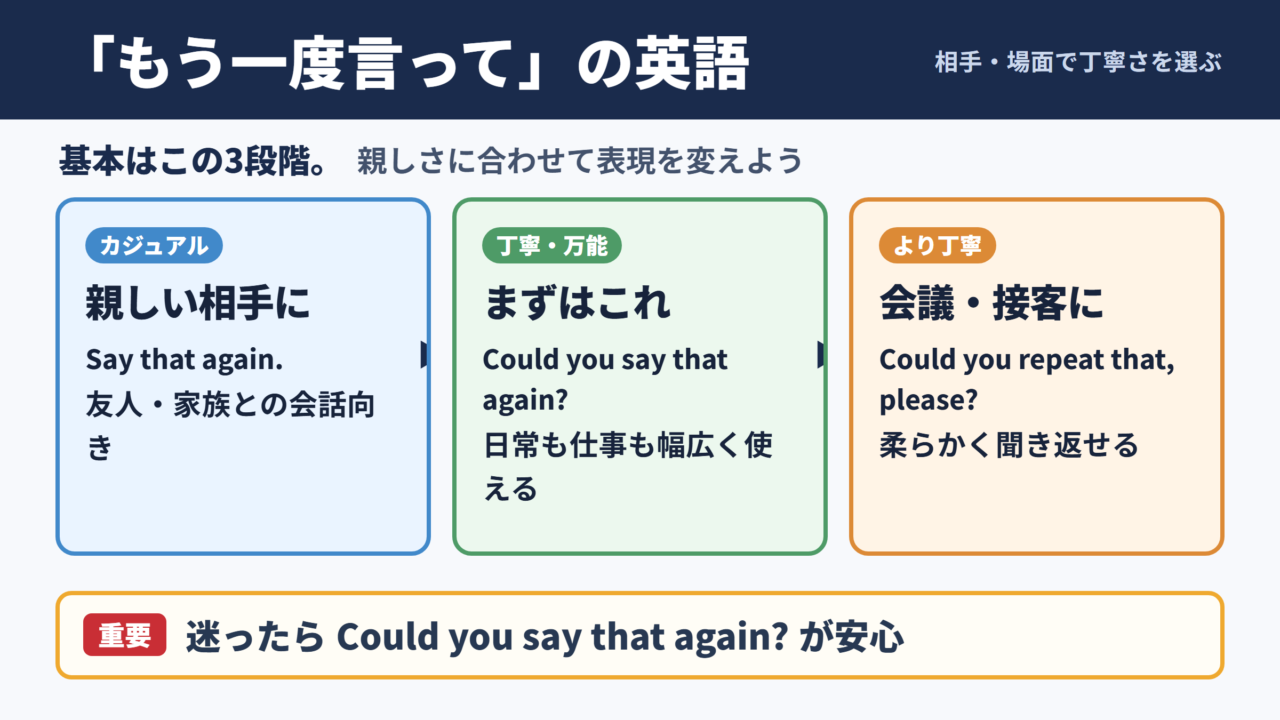 「もう一度言って」の英語

相手・場面で丁寧さを選ぶ

基本はこの3段階。 親しさに合わせて表現を変えよう

カジュアル

親しい相手に

Say that again.

友人・家族との会話向き

丁寧・万能

まずはこれ

Could you say that again?

日常も仕事も幅広く使える

より丁寧

会議・接客に

Could you repeat that, please?

柔らかく聞き返せる

重要 迷ったら Could you say that again? が安心